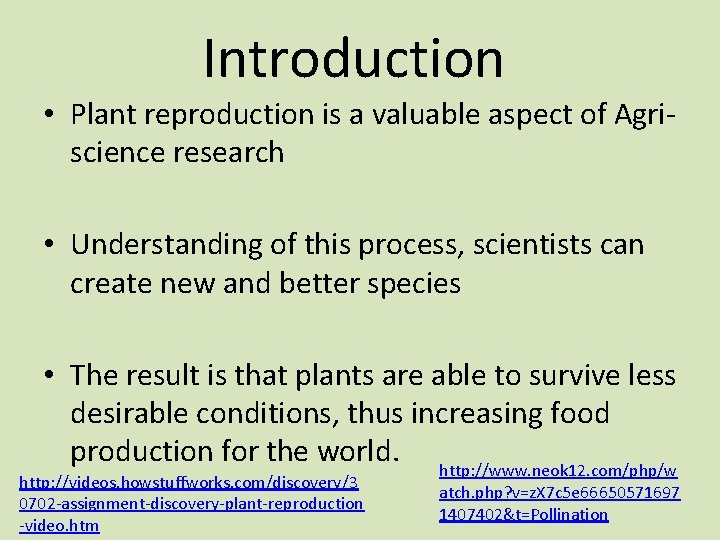 Introduction

• Plant reproduction is a valuable aspect of Agri-science research

• Understanding of this process, scientists can create new and better species

• The result is that plants are able to survive less desirable conditions, thus increasing food production for the world.

http://videos.howstuffworks.com/discovery/30702-assignment-discovery-plant-reproduction-video.htm

http://www.neok12.com/php/watch.php?v=zX7c5e666505716971407402&t=Pollination